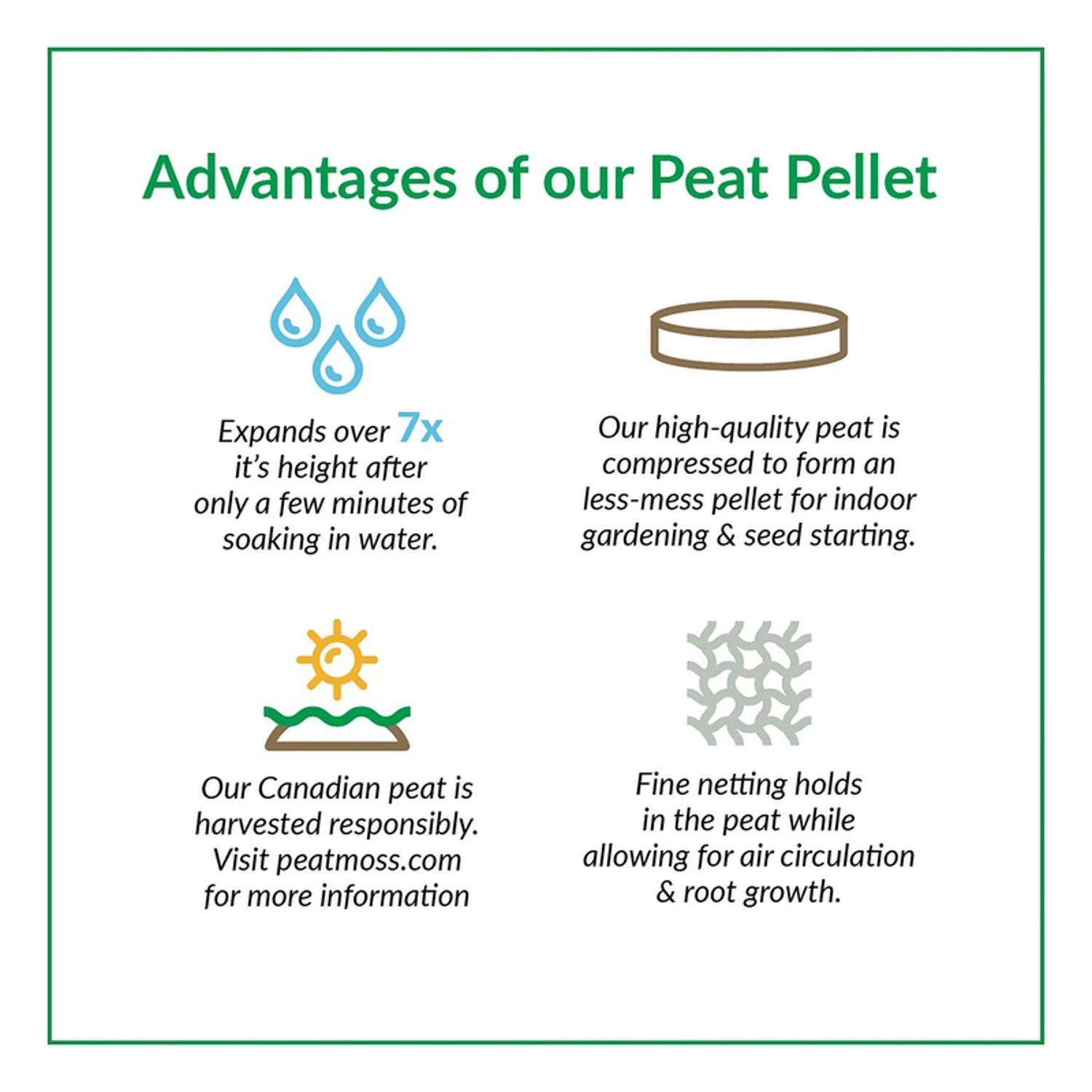 Advantages of our Peat Pellet

Expands over 7x it's height after only a few minutes of soaking in water.

Our high-quality peat is compressed to form an less-mess pellet for indoor gardening & seed starting.

Our Canadian peat is harvested responsibly. Visit peatmoss.com for more information

Fine netting holds in the peat while allowing for air circulation & root growth.